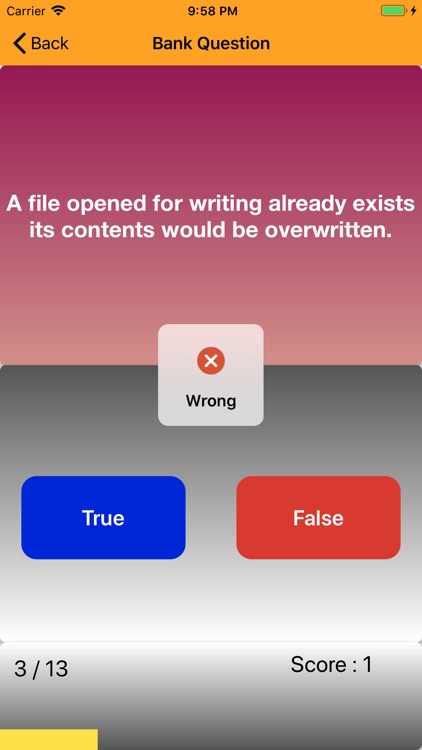 Carrier 9:58 PM

Back Bank Question

A file opened for writing already exists its contents would be overwritten.

Wrong

True

False

3 / 13

Score : 1